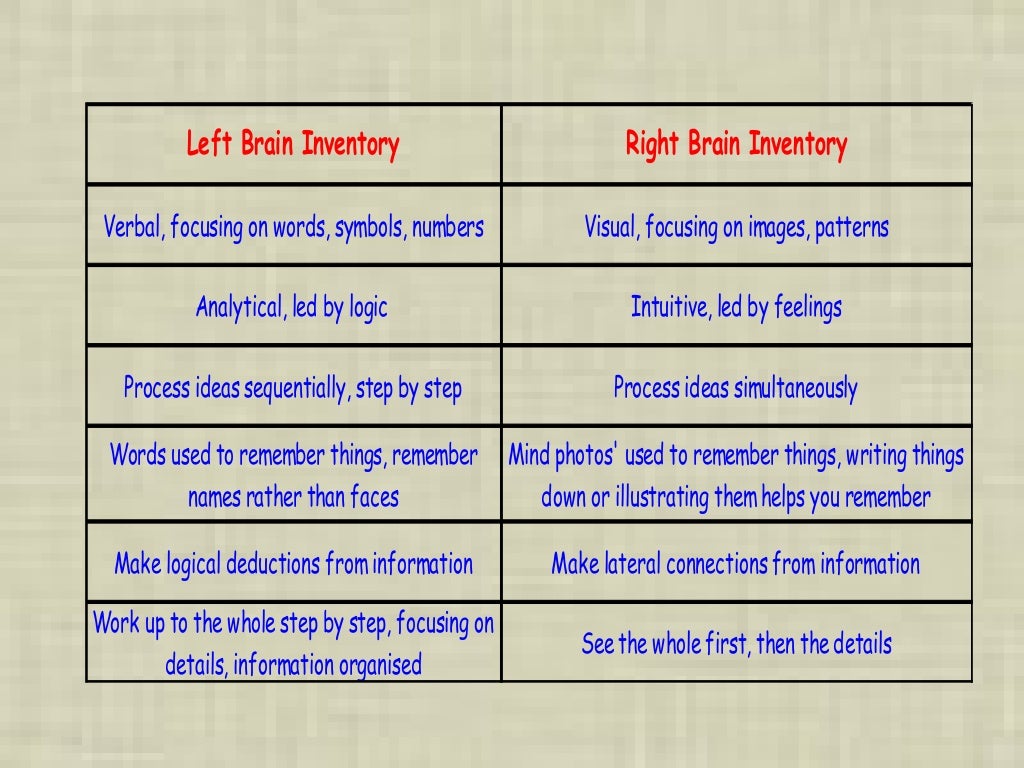 | Left Brain Inventory | Right Brain Inventory |
|---|---|
| Verbal, focusing on words, symbols, numbers | Visual, focusing on images, patterns |
| Analytical, led by logic | Intuitive, led by feelings |
| Process ideas sequentially, step by step | Process ideas simultaneously |
| Words used to remember things, remember names rather than faces | Mind photos' used to remember things, writing things down or illustrating them helps you remember |
| Make logical deductions from information | Make lateral connections from information |
| Work up to the whole step by step, focusing on details, information organised | See the whole first, then the details |